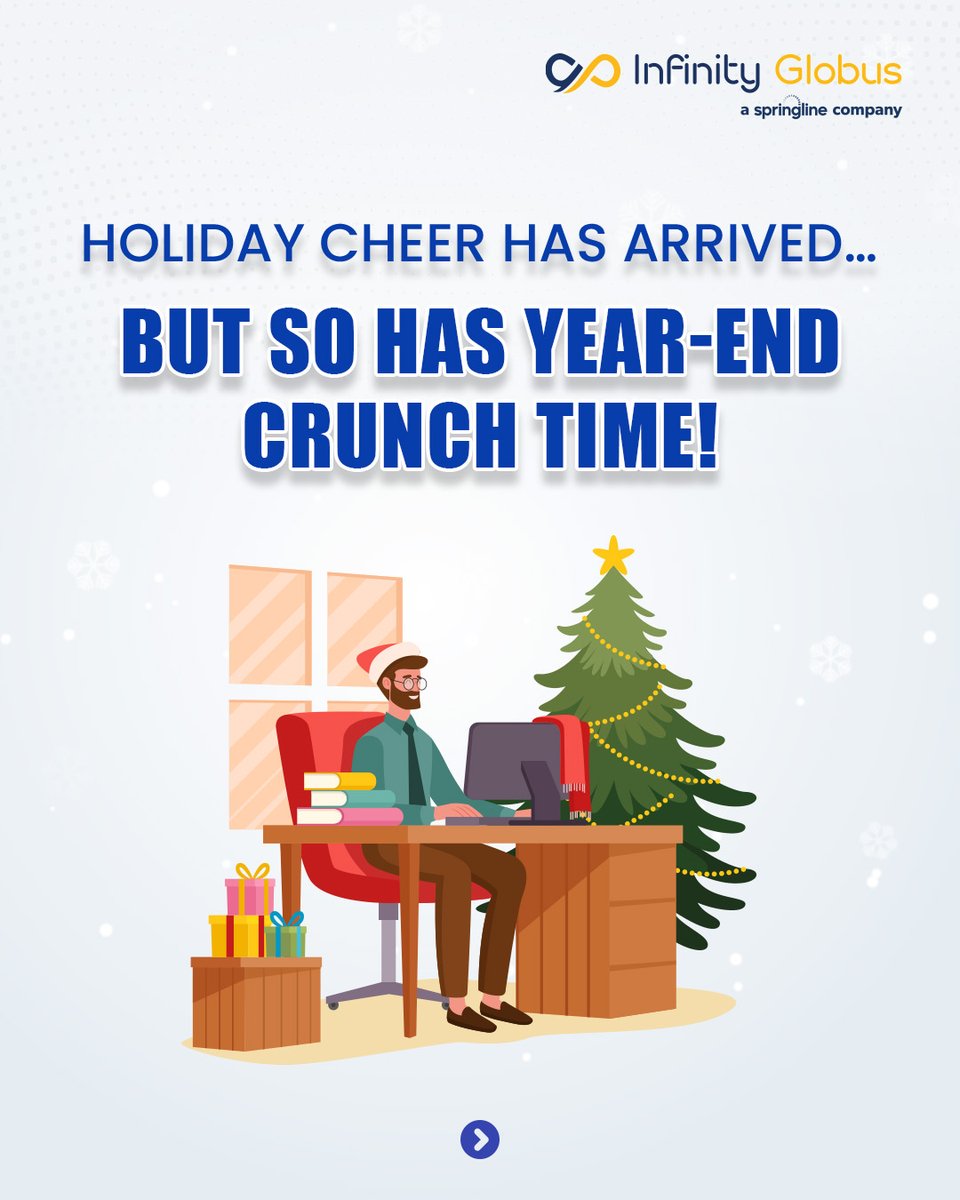 Infinity Globus
a springline company

HOLIDAY CHEER HAS ARRIVED...

BUT SO HAS YEAR-END CRUNCH TIME!